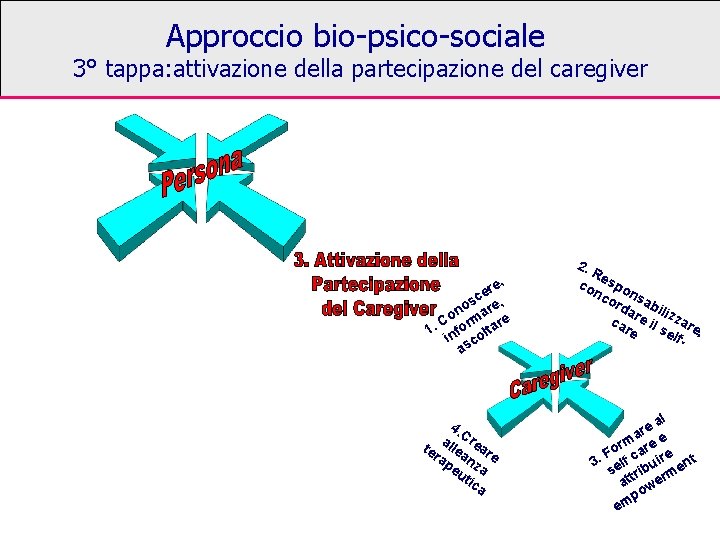 Approccio bio-psico-sociale
3° tappa:attivazione della partecipazione del caregiver

Persona

3. Attivazione della Partecipazione del Caregiver

1. Conoscere, informare, ascoltare

2. Responsabilizzare, concordare il self-care

Caregiver

4.Creare alleanza terapeutica

3. Formare al self care e attribuire empowerment